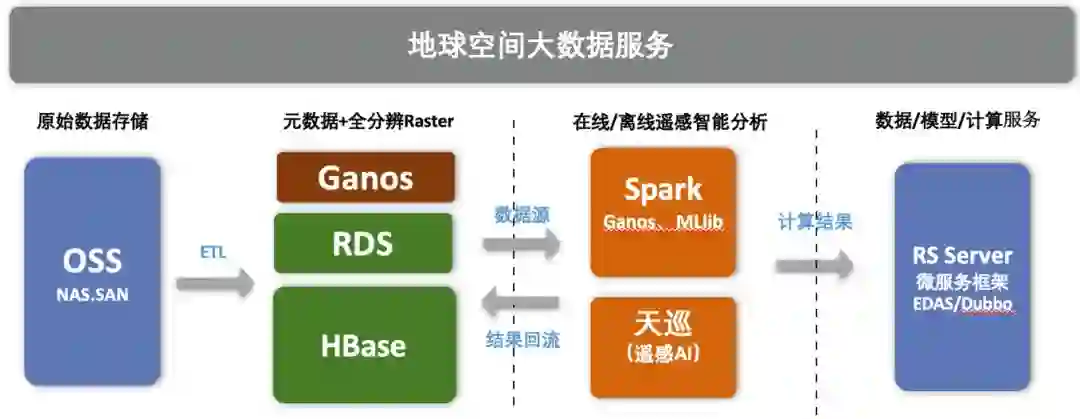 地球空间大数据服务

原始数据存储

OSS
NAS.SAN

ETL

元数据+全分辨Raster

Ganos

RDS

HBase

数据源

结果回流

在线/离线遥感智能分析

Spark
Ganos、MLlib

天巡
（遥感AI）

计算结果

数据/模型/计算服务

RS Server
微服务框架
EDAS/Dubbo